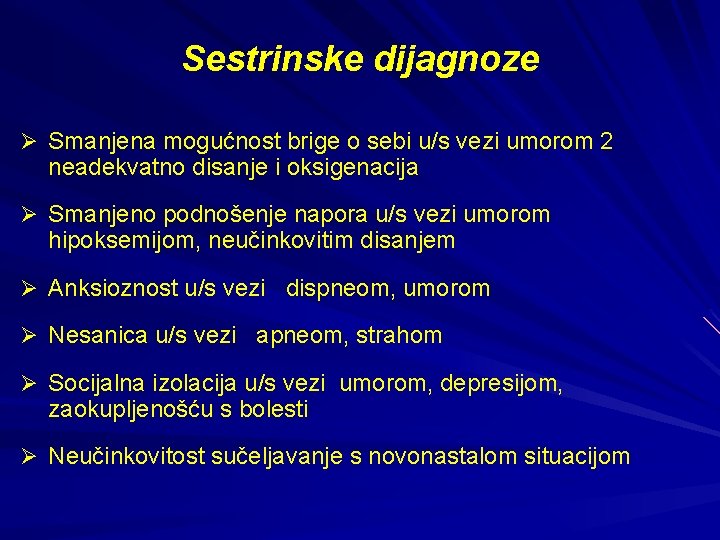 Sestrinske dijagnoze

➢ Smanjena mogućnost brige o sebi u/s vezi umorom 2 neadekvatno disanje i oksigenacija

➢ Smanjeno podnošenje napora u/s vezi umorom hipoksemijom, neučinkovitim disanjem

➢ Anksioznost u/s vezi dispneom, umorom

➢ Nesanica u/s vezi apneom, strahom

➢ Socijalna izolacija u/s vezi umorom, depresijom, zaokupljenošću s bolesti

➢ Neučinkovitost sučeljavanje s novonastalom situacijom